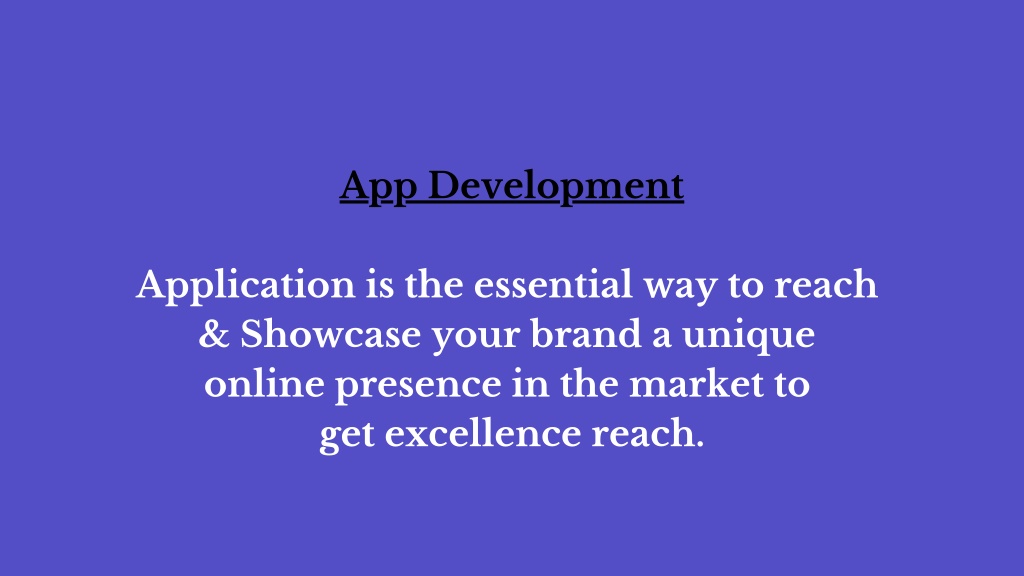 App Development

Application is the essential way to reach & Showcase your brand a unique online presence in the market to get excellence reach.